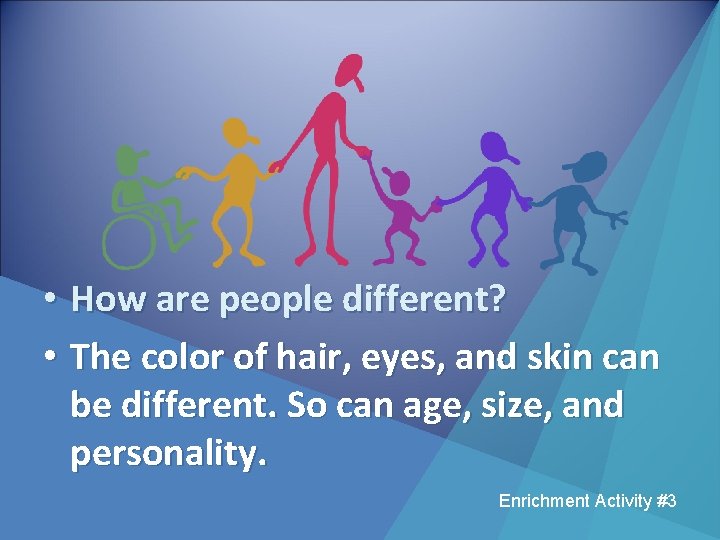 • How are people different?

• The color of hair, eyes, and skin can be different. So can age, size, and personality.

Enrichment Activity #3